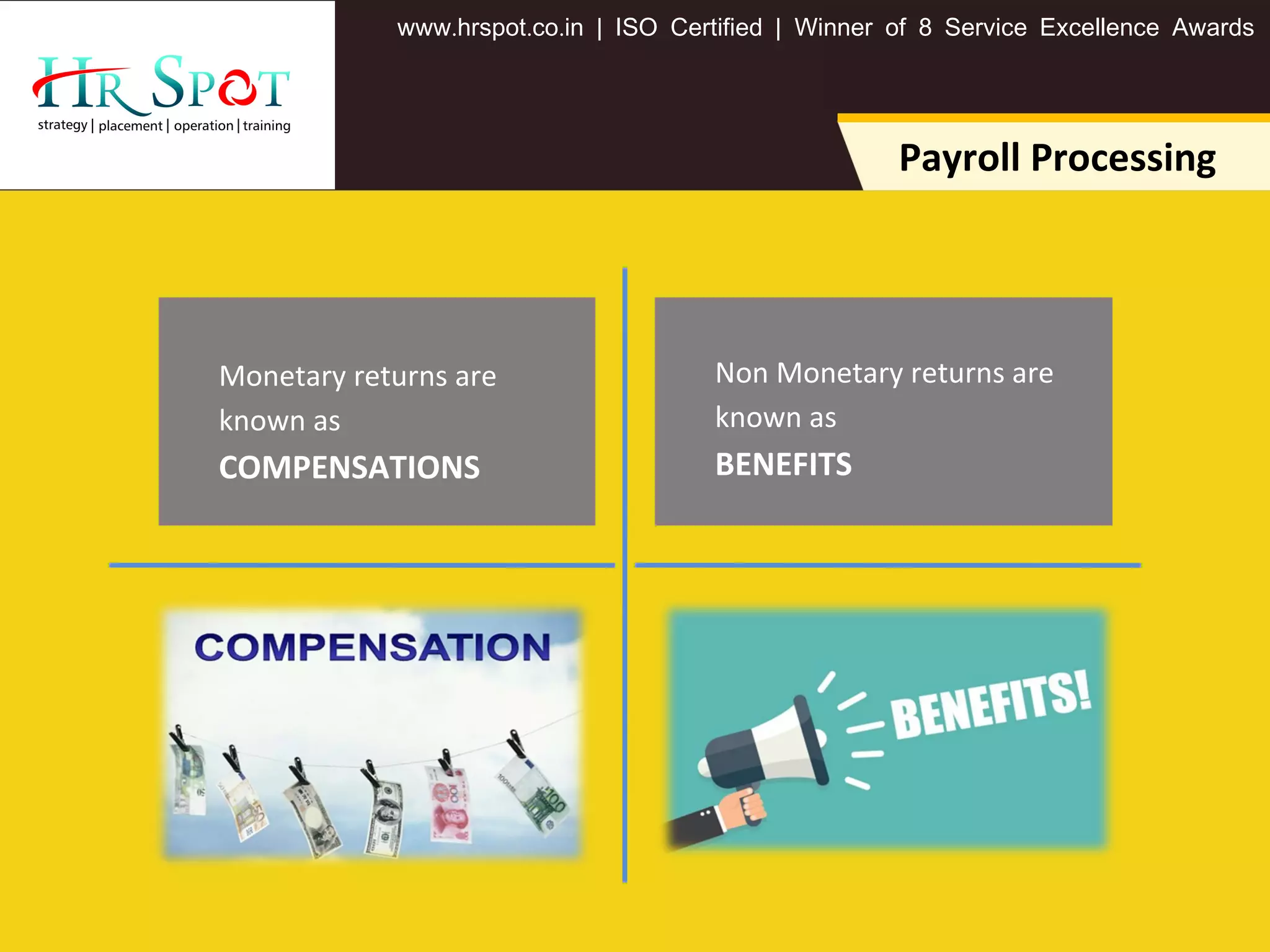 HR SPOT
strategy | placement | operation | training

www.hrspot.co.in | ISO Certified | Winner of 8 Service Excellence Awards

Payroll Processing

Monetary returns are known as
COMPENSATIONS

Non Monetary returns are known as
BENEFITS

COMPENSATION

BENEFITS!